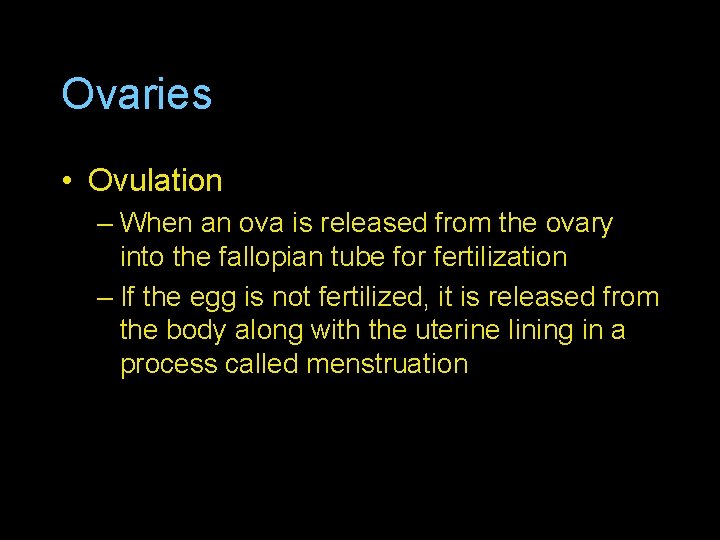 Ovaries

• Ovulation
– When an ova is released from the ovary into the fallopian tube for fertilization
– If the egg is not fertilized, it is released from the body along with the uterine lining in a process called menstruation